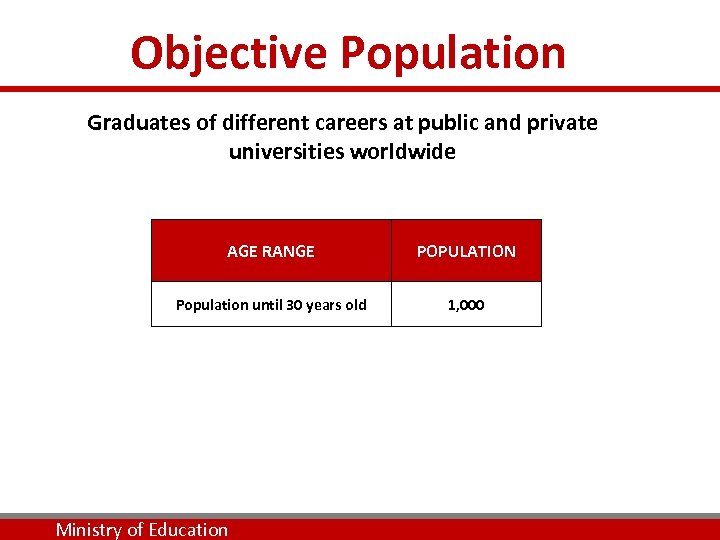 Objective Population

Graduates of different careers at public and private universities worldwide

| AGE RANGE | POPULATION |
|---|---|
| Population until 30 years old | 1,000 |

Ministry of Education